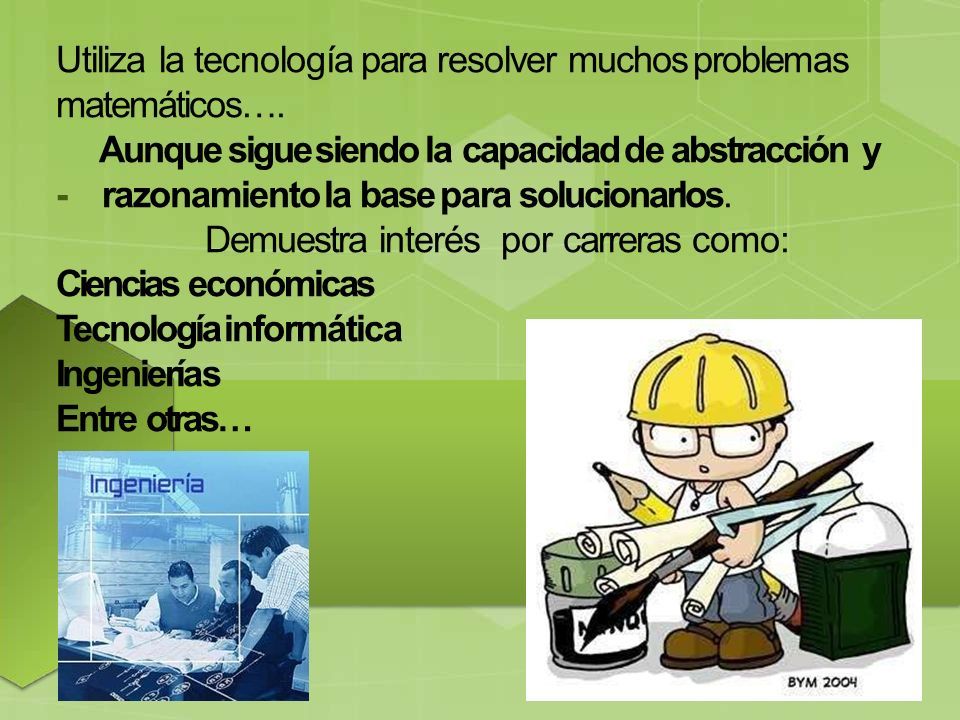 Utiliza la tecnología para resolver muchos problemas matemáticos….

Aunque sigue siendo la capacidad de abstracción y

- razonamiento la base para solucionarlos.

Demuestra interés por carreras como:

Ciencias económicas
Tecnología informática
Ingenierías
Entre otras…

Ingeniería

BYM 2004